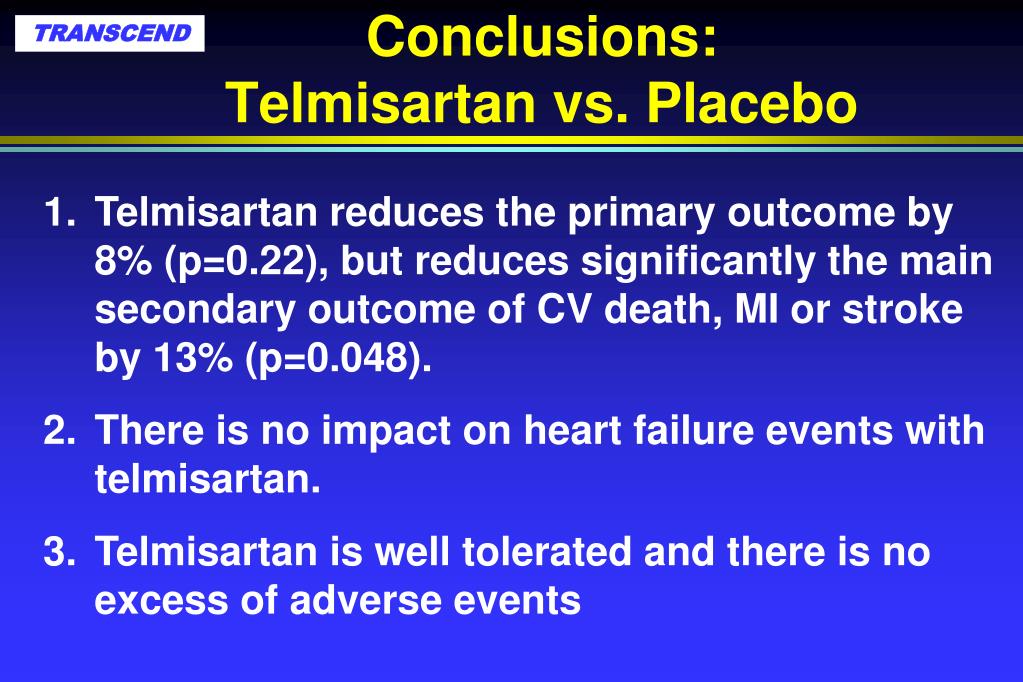 TRANSCEND

Conclusions:
Telmisartan vs. Placebo

1. Telmisartan reduces the primary outcome by 8% (p=0.22), but reduces significantly the main secondary outcome of CV death, MI or stroke by 13% (p=0.048).

2. There is no impact on heart failure events with telmisartan.

3. Telmisartan is well tolerated and there is no excess of adverse events